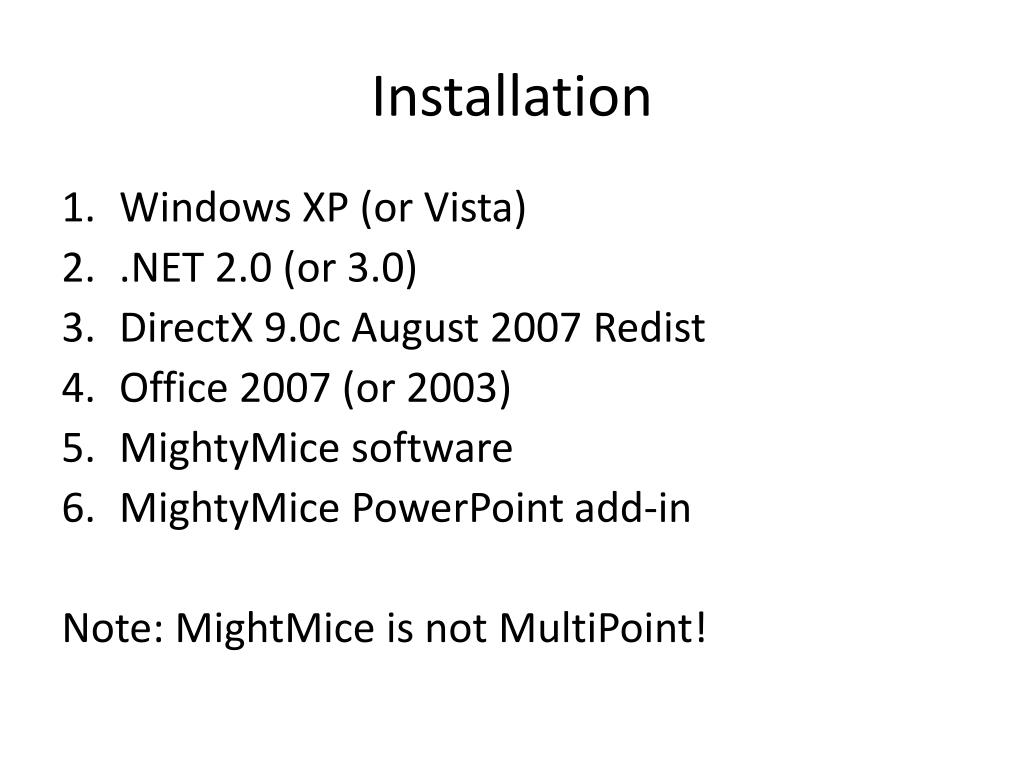 Installation

1. Windows XP (or Vista)
2. .NET 2.0 (or 3.0)
3. DirectX 9.0c August 2007 Redist
4. Office 2007 (or 2003)
5. MightyMice software
6. MightyMice PowerPoint add-in

Note: MightMice is not MultiPoint!